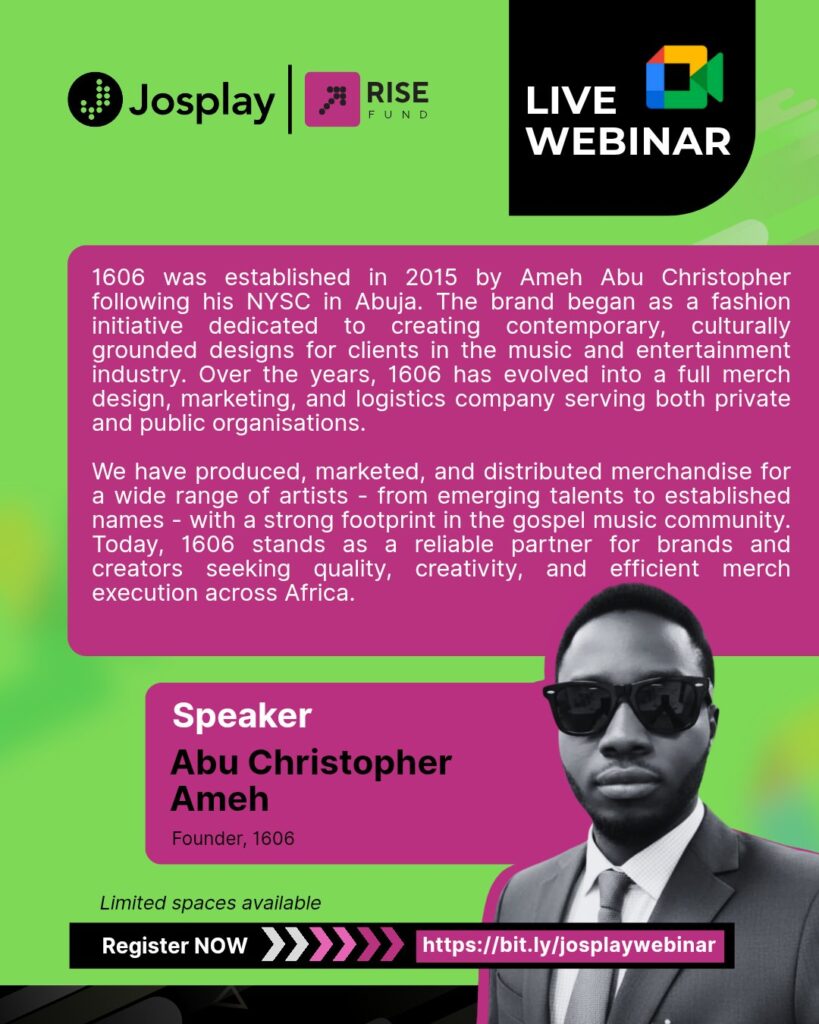 Josplay

RISE FUND

LIVE WEBINAR

1606 was established in 2015 by Ameh Abu Christopher following his NYSC in Abuja. The brand began as a fashion initiative dedicated to creating contemporary, culturally grounded designs for clients in the music and entertainment industry. Over the years, 1606 has evolved into a full merch design, marketing, and logistics company serving both private and public organisations.

We have produced, marketed, and distributed merchandise for a wide range of artists - from emerging talents to established names - with a strong footprint in the gospel music community. Today, 1606 stands as a reliable partner for brands and creators seeking quality, creativity, and efficient merch execution across Africa.

Speaker

Abu Christopher Ameh

Founder, 1606

Limited spaces available

Register NOW

https://bit.ly/josplaywebinar